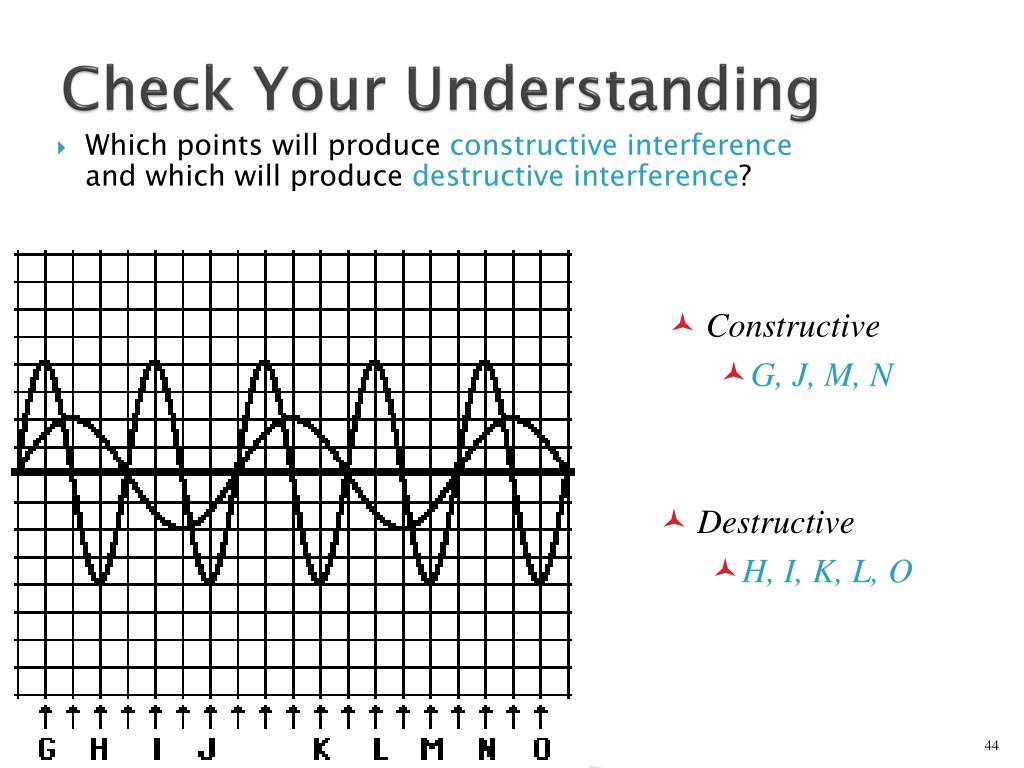 Check Your Understanding

Which points will produce constructive interference and which will produce destructive interference?

G H I J K L M N O

Constructive

G, J, M, N

Destructive

H, I, K, L, O

44